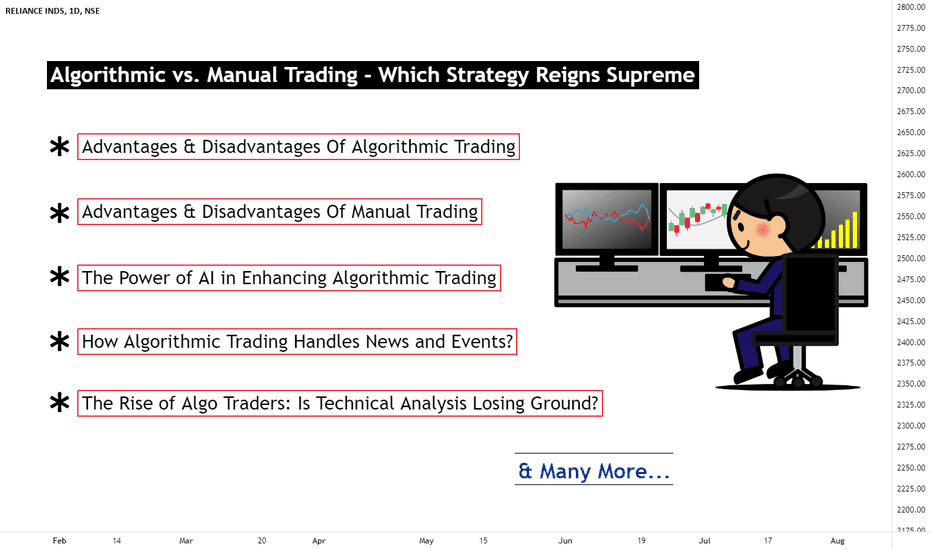 RELIANCE INDS, 1D, NSE

Algorithmic vs. Manual Trading - Which Strategy Reigns Supreme

* Advantages & Disadvantages Of Algorithmic Trading

* Advantages & Disadvantages Of Manual Trading

* The Power of AI in Enhancing Algorithmic Trading

* How Algorithmic Trading Handles News and Events?

* The Rise of Algo Traders: Is Technical Analysis Losing Ground?

& Many More...

2800.00
2775.00
2750.00
2725.00
2700.00
2675.00
2650.00
2625.00
2600.00
2575.00
2550.00
2525.00
2500.00
2475.00
2450.00
2425.00
2400.00
2375.00
2350.00
2325.00
2300.00
2275.00
2250.00
2225.00
2200.00
2175.00

Feb 14 Mar 20 Apr May 15 Jun 19 Jul 17 Aug